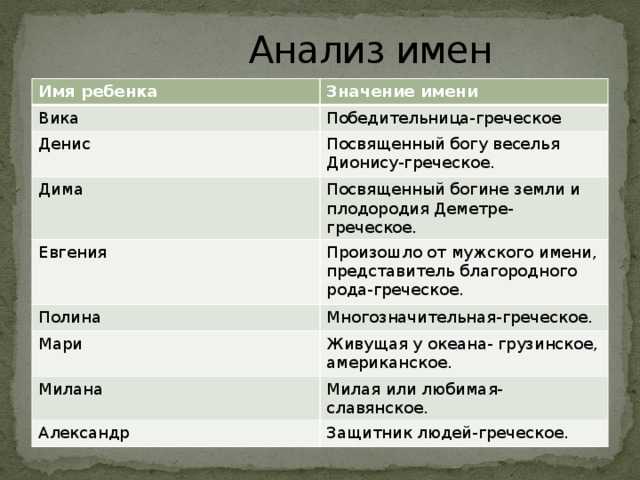 Анализ имен

| Имя ребенка | Значение имени |
|---|---|
| Вика | Победительница-греческое |
| Денис | Посвященный богу веселья Дионису-греческое. |
| Дима | Посвященный богине земли и плодородия Деметре-греческое. |
| Евгения | Произошло от мужского имени, представитель благородного рода-греческое. |
| Полина | Многозначительная-греческое. |
| Мари | Живущая у океана- грузинское, американское. |
| Милана | Милая или любимая-славянское. |
| Александр | Защитник людей-греческое. |